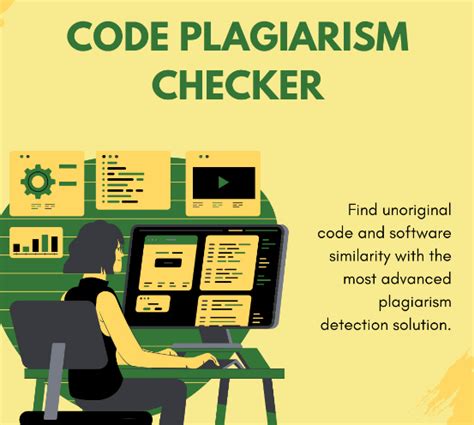 CODE PLAGIARISM CHECKER

Find unoriginal code and software similarity with the most advanced plagiarism detection solution.